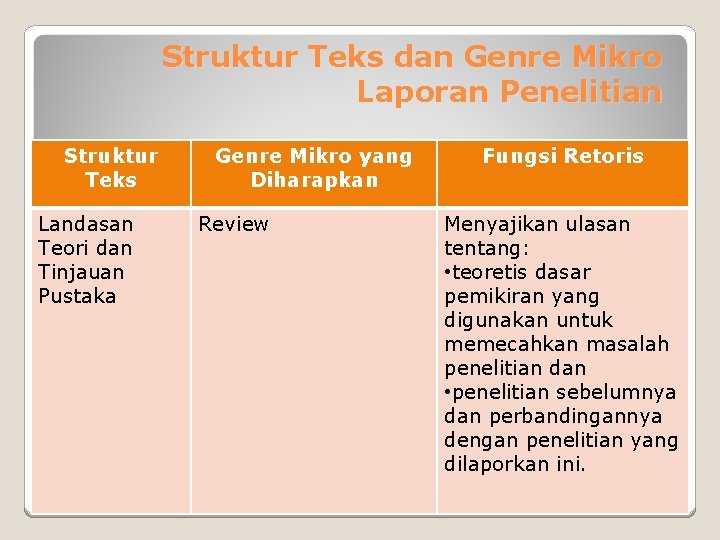 Struktur Teks dan Genre Mikro Laporan Penelitian

| Struktur Teks | Genre Mikro yang Diharapkan | Fungsi Retoris |
|---|---|---|
| Landasan Teori dan Tinjauan Pustaka | Review | Menyajikan ulasan tentang: •teoretis dasar pemikiran yang digunakan untuk memecahkan masalah penelitian dan •penelitian sebelumnya dan perbandingannya dengan penelitian yang dilaporkan ini. |